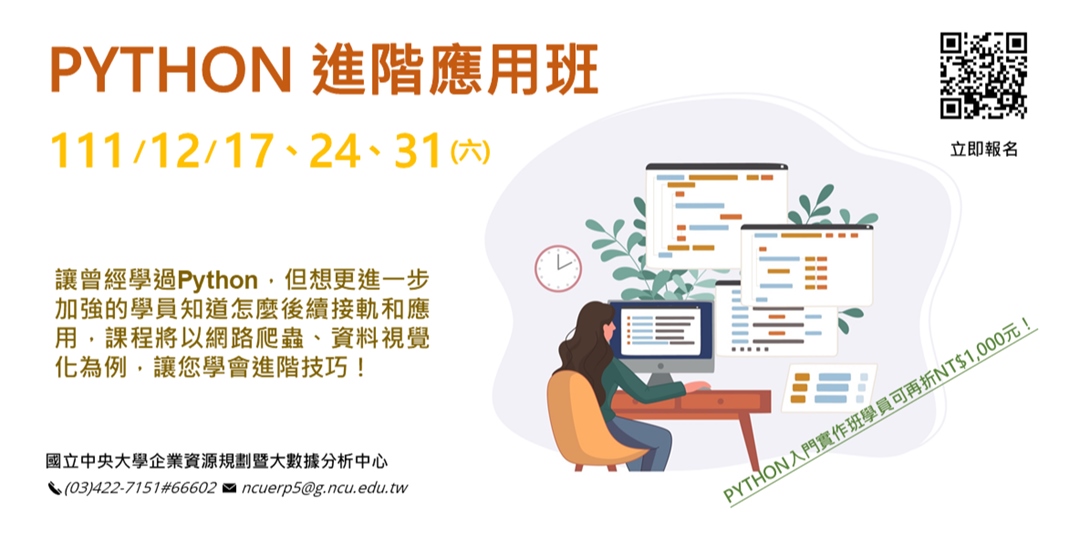 PYTHON 進階應用班

111/12/17、24、31(六)

立即報名

讓曾經學過Python，但想更進一步加強的學員知道怎麼後續接軌和應用，課程將以網路爬蟲、資料視覺化為例，讓您學會進階技巧！

PYTHON入門實作班學員可再折NT$1,000元！

國立中央大學企業資源規劃暨大數據分析中心

(03)422-7151#66602 ncuerp5@g.ncu.edu.tw